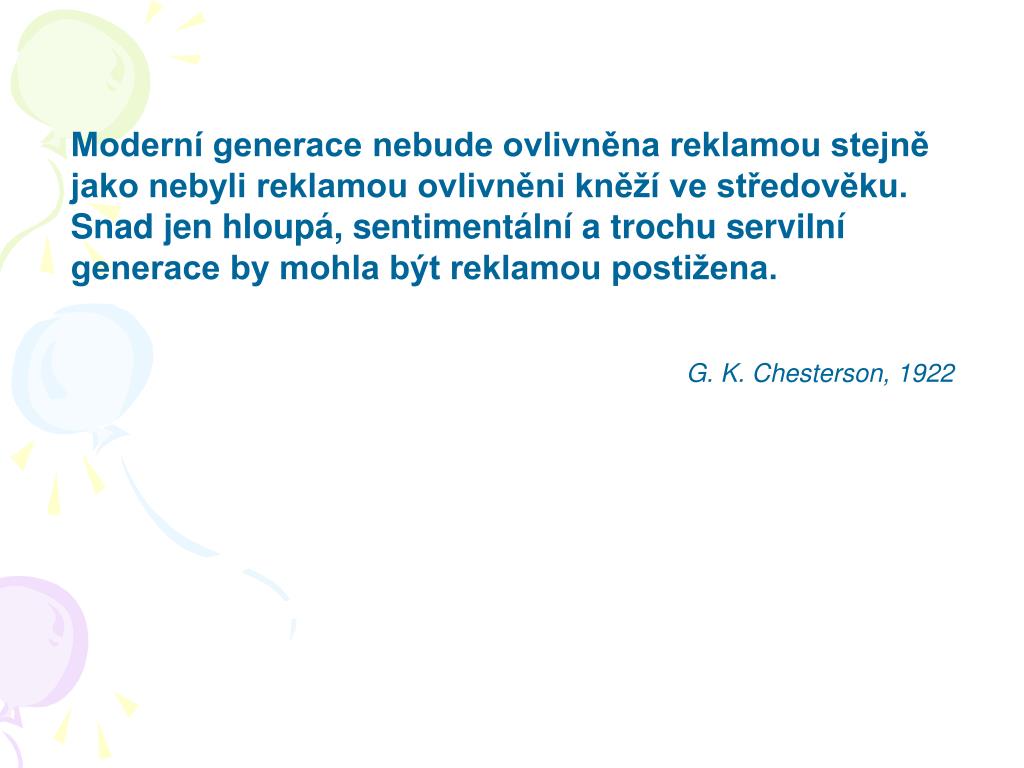 Moderní generace nebude ovlivněna reklamou stejně jako nebyli reklamou ovlivněni kněží ve středověku. Snad jen hloupá, sentimentální a trochu servilní generace by mohla být reklamou postižena.

G. K. Chesterson, 1922